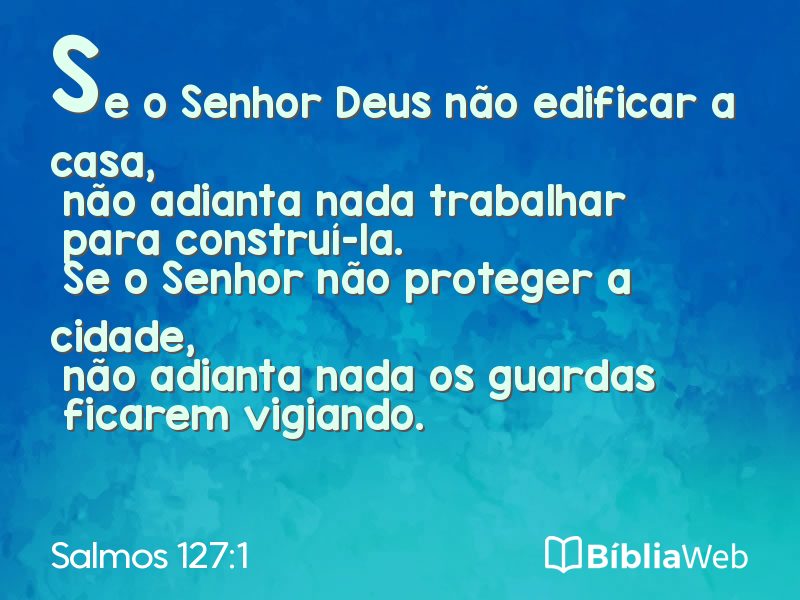 Se o Senhor Deus não edificar a casa,
não adianta nada trabalhar para construí-la.
Se o Senhor não proteger a cidade,
não adianta nada os guardas ficarem vigiando.

Salmos 127:1

BíbliaWeb